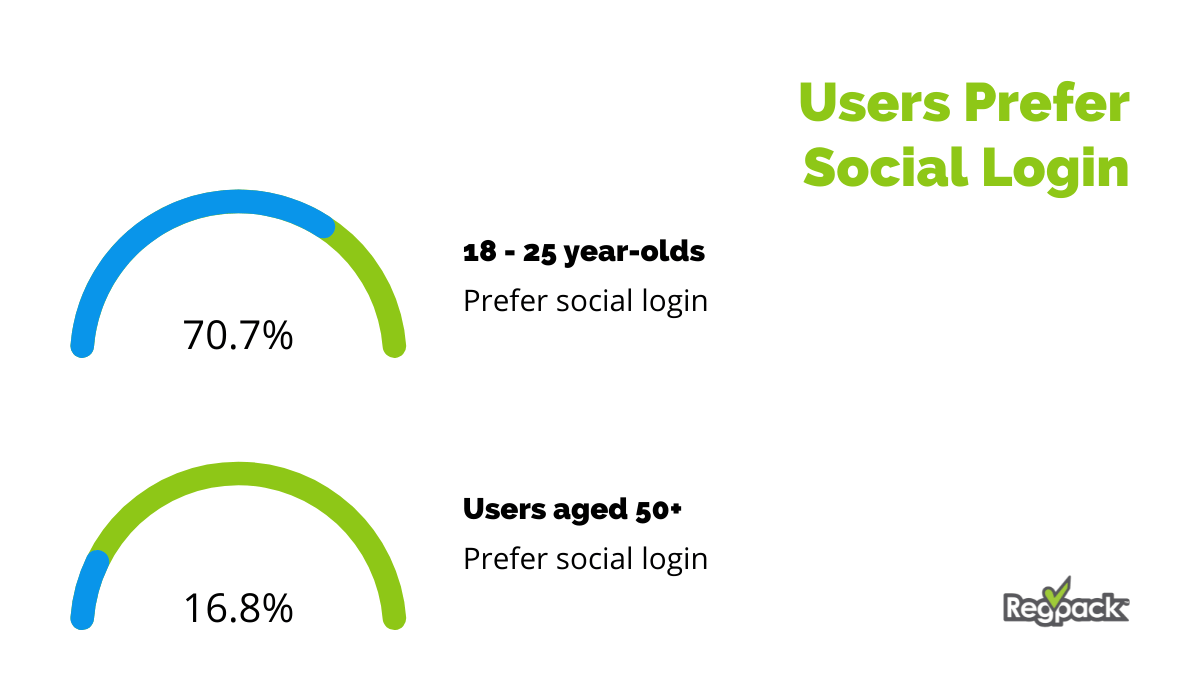 Users Prefer Social Login

70.7%

18 - 25 year-olds

Prefer social login

16.8%

Users aged 50+

Prefer social login

Regpack